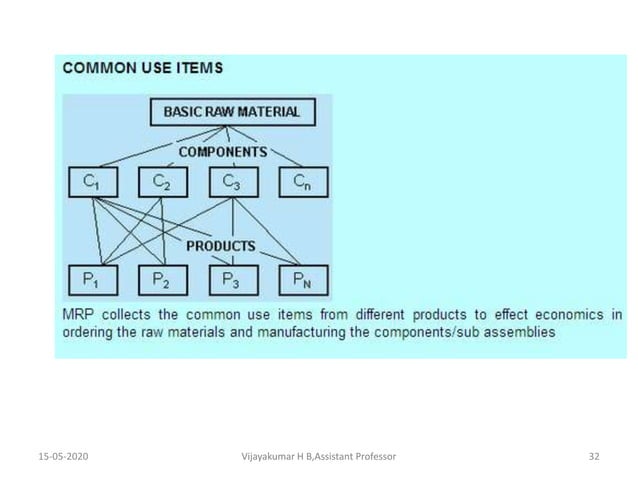 COMMON USE ITEMS

BASIC RAW MATERIAL

COMPONENTS

$C_1$ $C_2$ $C_3$ $C_n$

PRODUCTS

$P_1$ $P_2$ $P_3$ $P_N$

MRP collects the common use items from different products to effect economics in ordering the raw materials and manufacturing the components/sub assemblies

15-05-2020

Vijayakumar H B,Assistant Professor

32